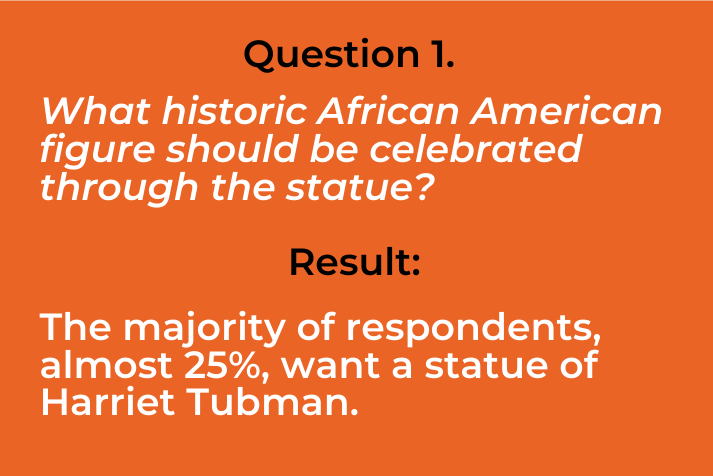 Question 1.

What historic African American figure should be celebrated through the statue?

Result:

The majority of respondents, almost 25%, want a statue of Harriet Tubman.